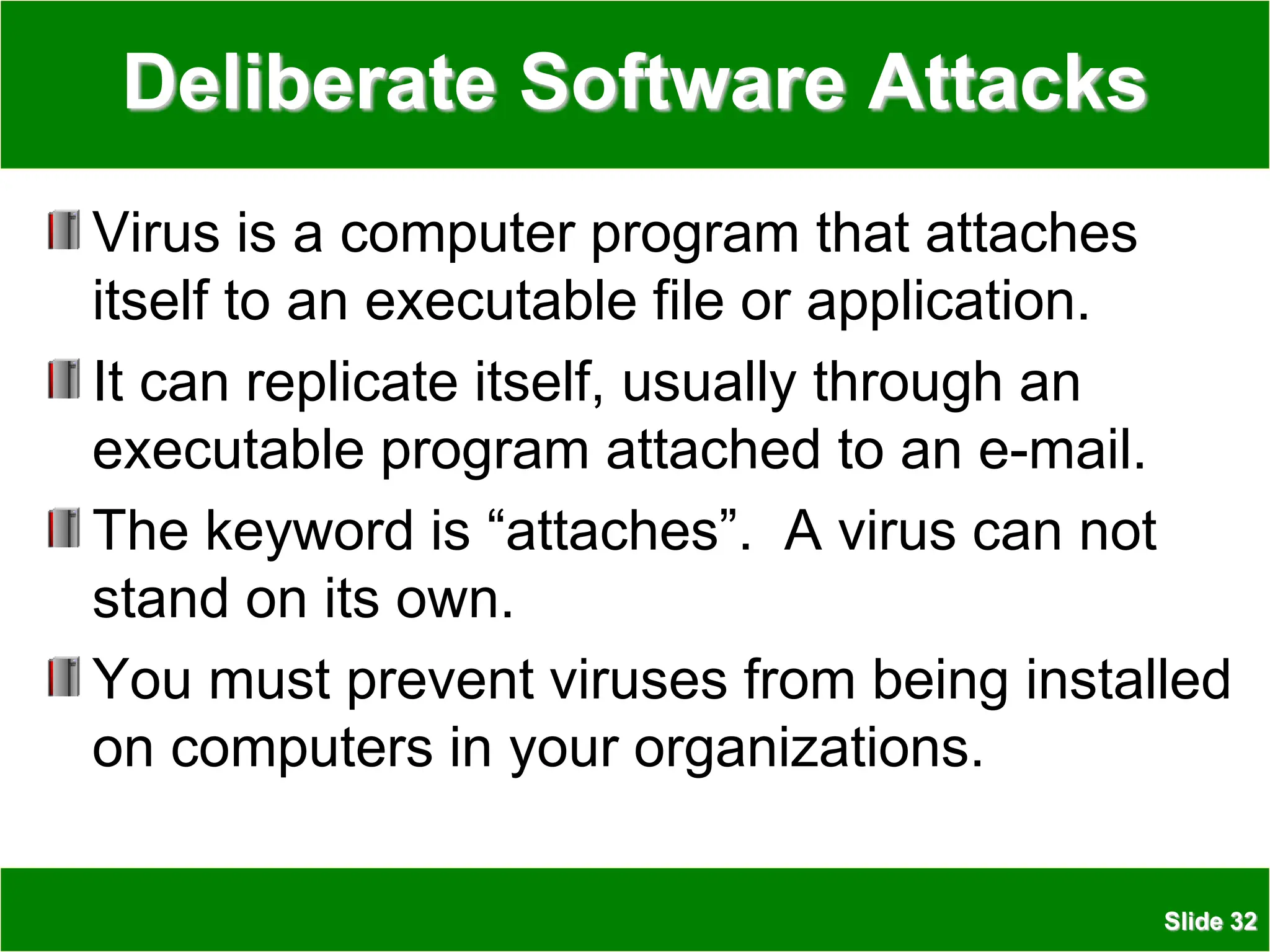 Deliberate Software Attacks

Virus is a computer program that attaches itself to an executable file or application.

It can replicate itself, usually through an executable program attached to an e-mail.

The keyword is “attaches”. A virus can not stand on its own.

You must prevent viruses from being installed on computers in your organizations.

Slide 32